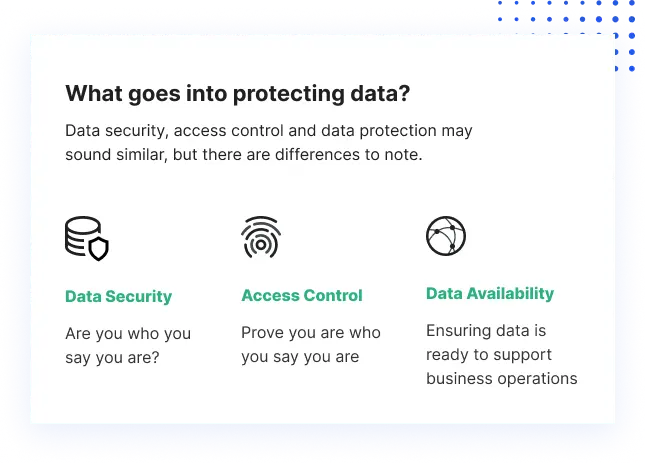 What goes into protecting data?

Data security, access control and data protection may sound similar, but there are differences to note.

Data Security

Are you who you say you are?

Access Control

Prove you are who you say you are

Data Availability

Ensuring data is ready to support business operations